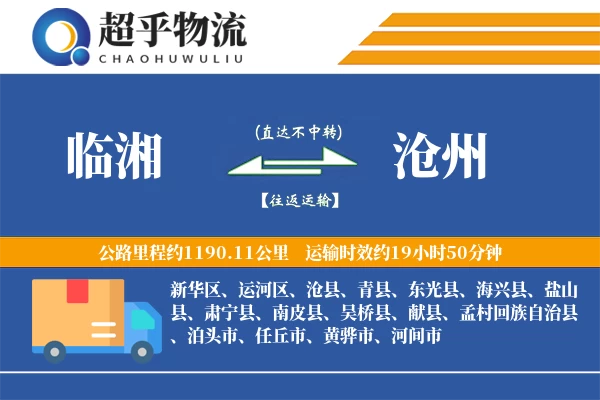 超乎物流
CHAOHUWULIU

临湘

(直达不中转)

【往返运输】

沧州

公路里程约1190.11公里 运输时效约19小时50分钟

新华区、运河区、沧县、青县、东光县、海兴县、盐山县、肃宁县、南皮县、吴桥县、献县、孟村回族自治县、泊头市、任丘市、黄骅市、河间市